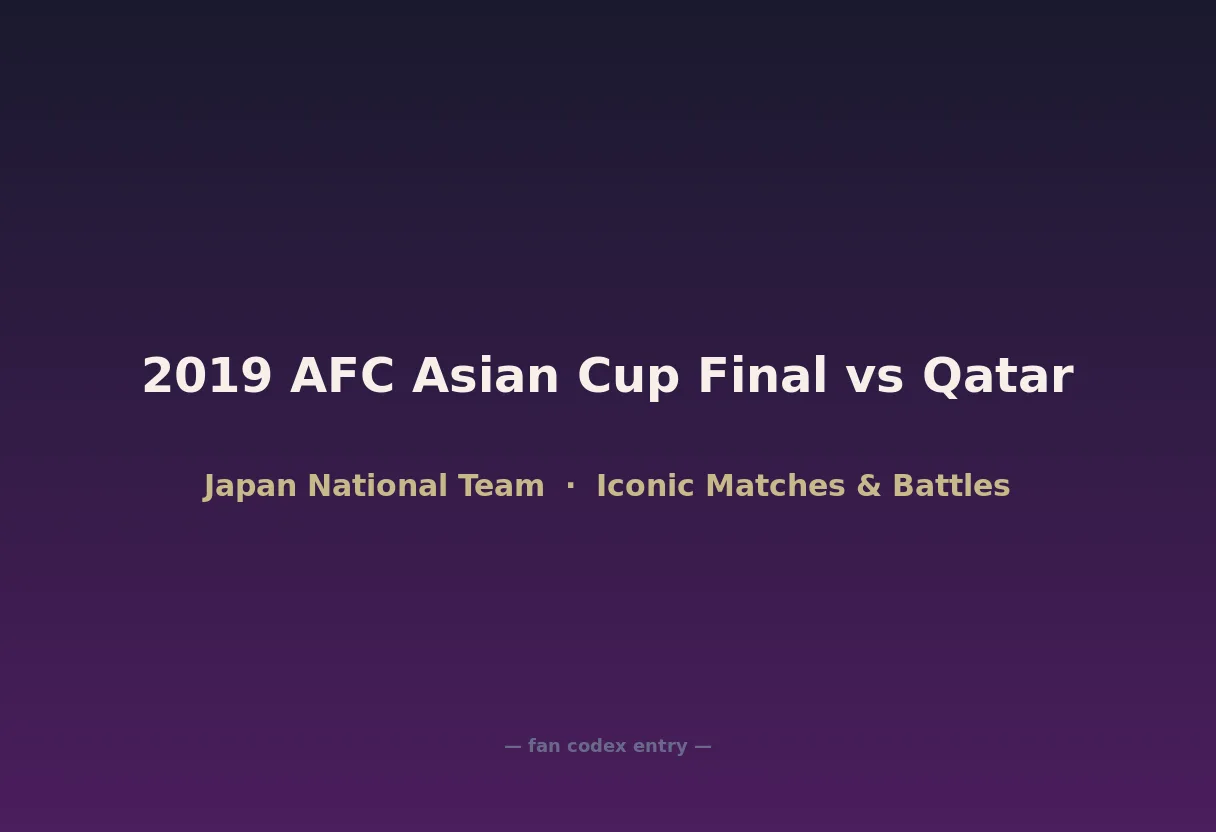 2019 AFC Asian Cup Final vs Qatar

Japan National Team · Iconic Matches & Battles

— fan codex entry —